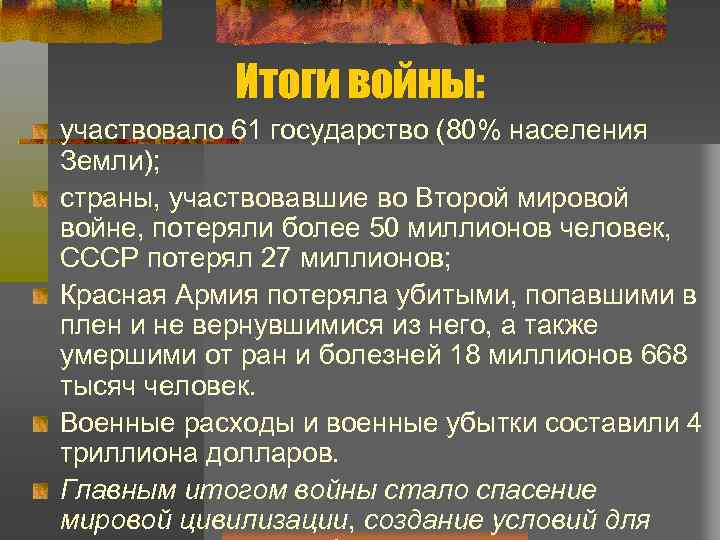 Итоги войны:

участвовало 61 государство (80% населения Земли);

страны, участвовавшие во Второй мировой войне, потеряли более 50 миллионов человек, СССР потерял 27 миллионов;

Красная Армия потеряла убитыми, попавшими в плен и не вернувшимися из него, а также умершими от ран и болезней 18 миллионов 668 тысяч человек.

Военные расходы и военные убытки составили 4 триллиона долларов.

Главным итогом войны стало спасение мировой цивилизации, создание условий для